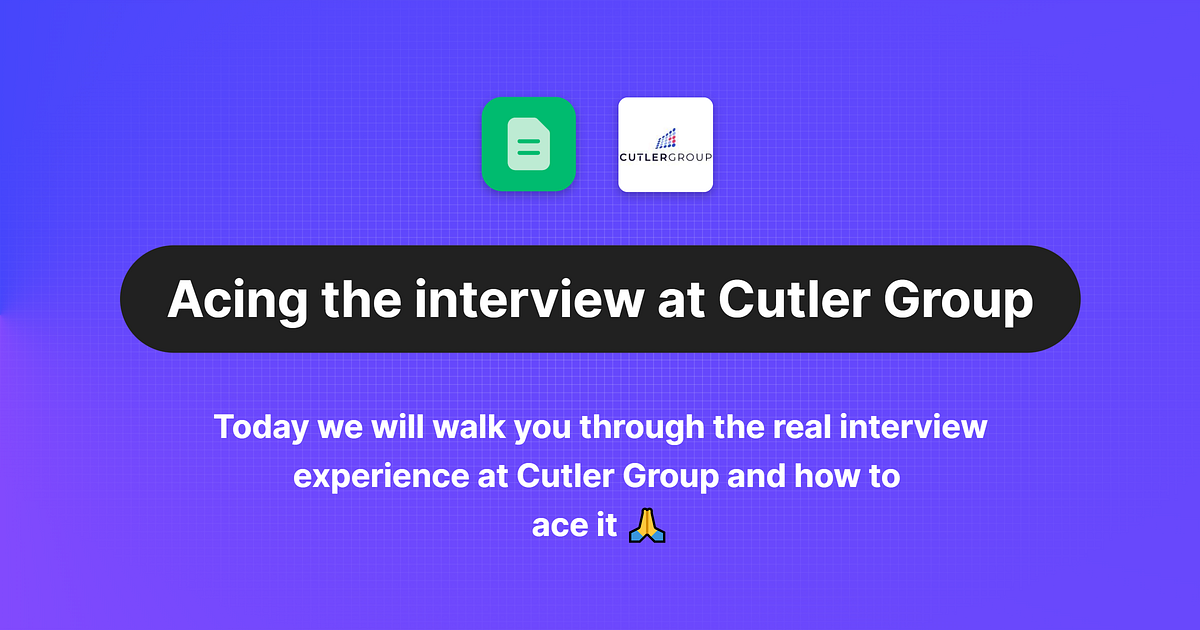 CUTLERGROUP

Acing the interview at Cutler Group

Today we will walk you through the real interview experience at Cutler Group and how to ace it 🙏